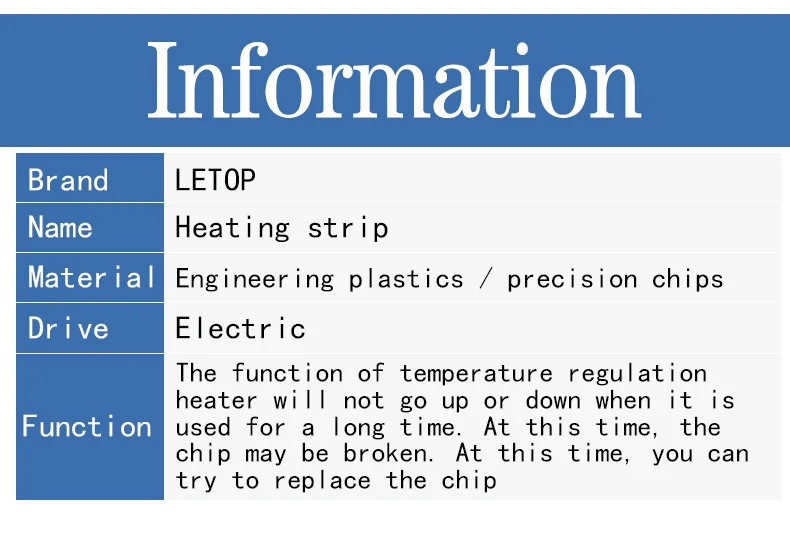 Information

| Brand | LETOP |
|---|---|
| Name | Heating strip |
| Material | Engineering plastics / precision chips |
| Drive | Electric |
| Function | The function of temperature regulation heater will not go up or down when it is used for a long time. At this time, the chip may be broken. At this time, you can try to replace the chip |